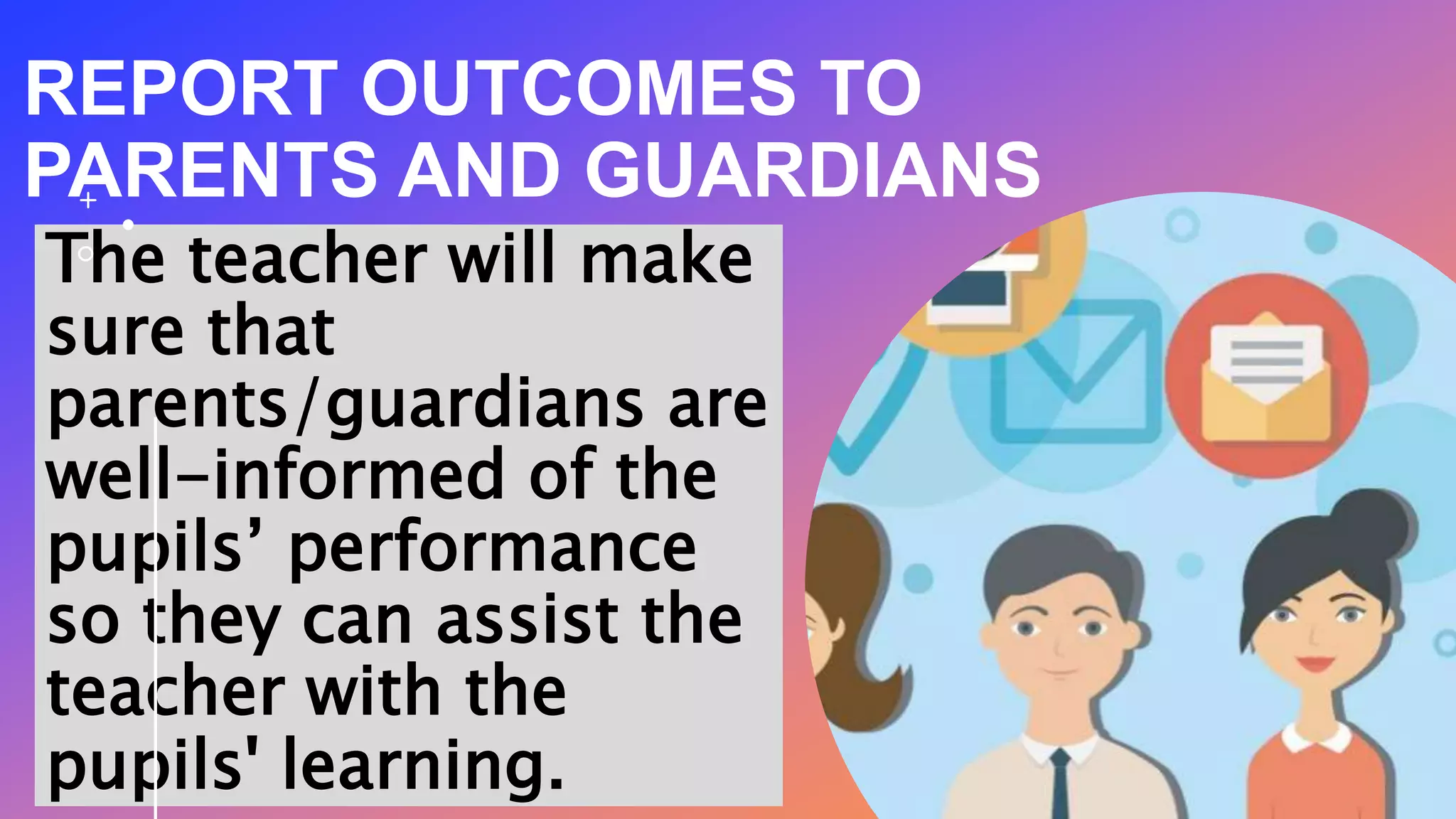 REPORT OUTCOMES TO PARENTS AND GUARDIANS

The teacher will make sure that parents/guardians are well-informed of the pupils’ performance so they can assist the teacher with the pupils' learning.